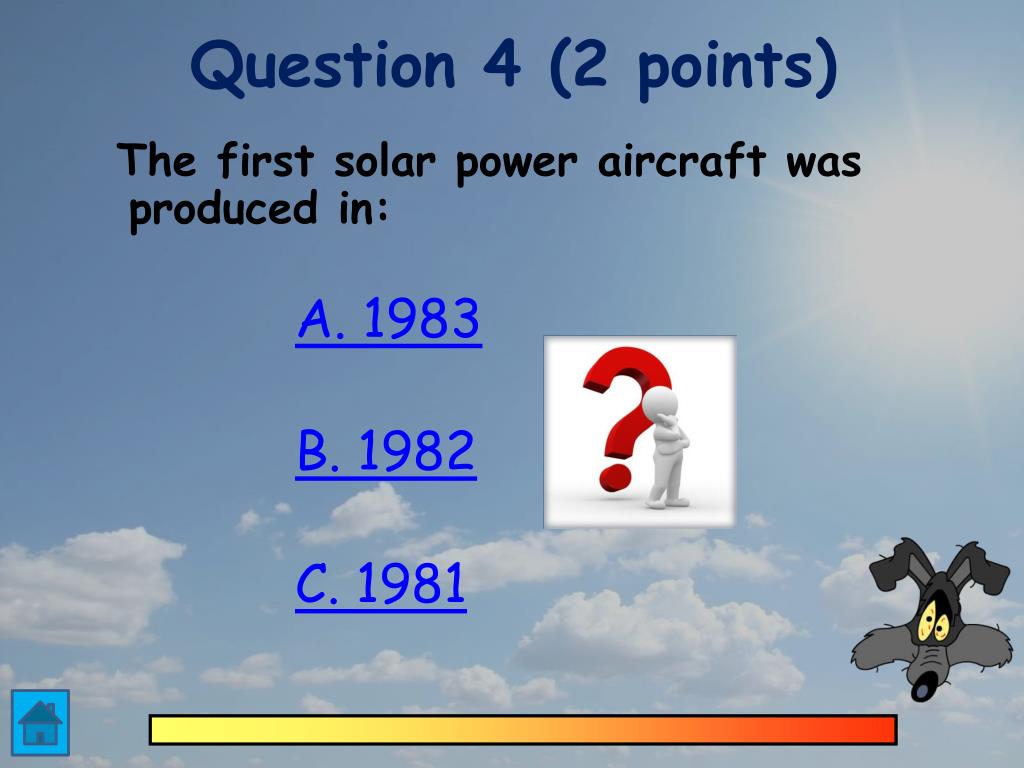 Question 4 (2 points)

The first solar power aircraft was produced in:

A. 1983

B. 1982

C. 1981